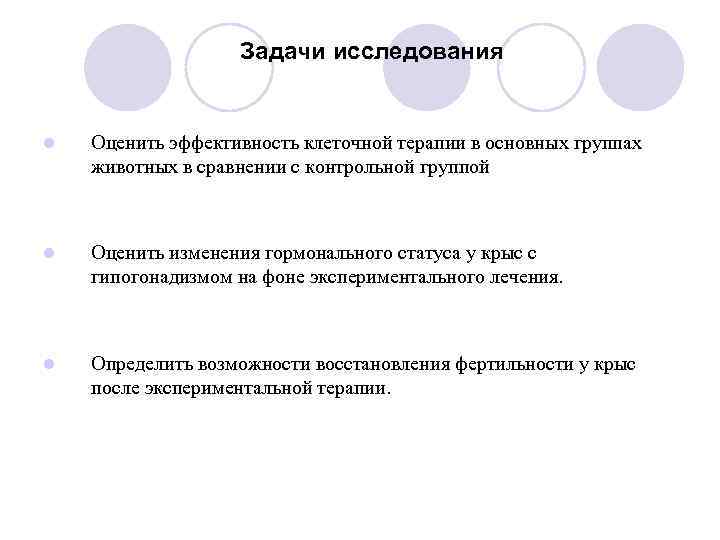 Задачи исследования

Оценить эффективность клеточной терапии в основных группах животных в сравнении с контрольной группой

Оценить изменения гормонального статуса у крыс с гипогонадизмом на фоне экспериментального лечения.

Определить возможности восстановления фертильности у крыс после экспериментальной терапии.